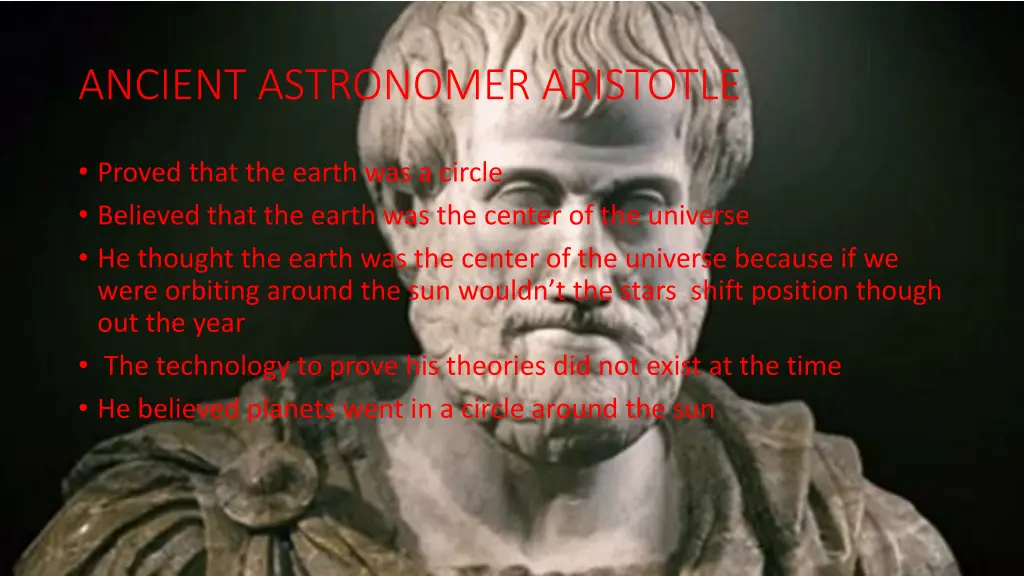 ANCIENT ASTRONOMER ARISTOTLE

• Proved that the earth was a circle
• Believed that the earth was the center of the universe
• He thought the earth was the center of the universe because if we were orbiting around the sun wouldn't the stars shift position though out the year
• The technology to prove his theories did not exist at the time
• He believed planets went in a circle around the sun